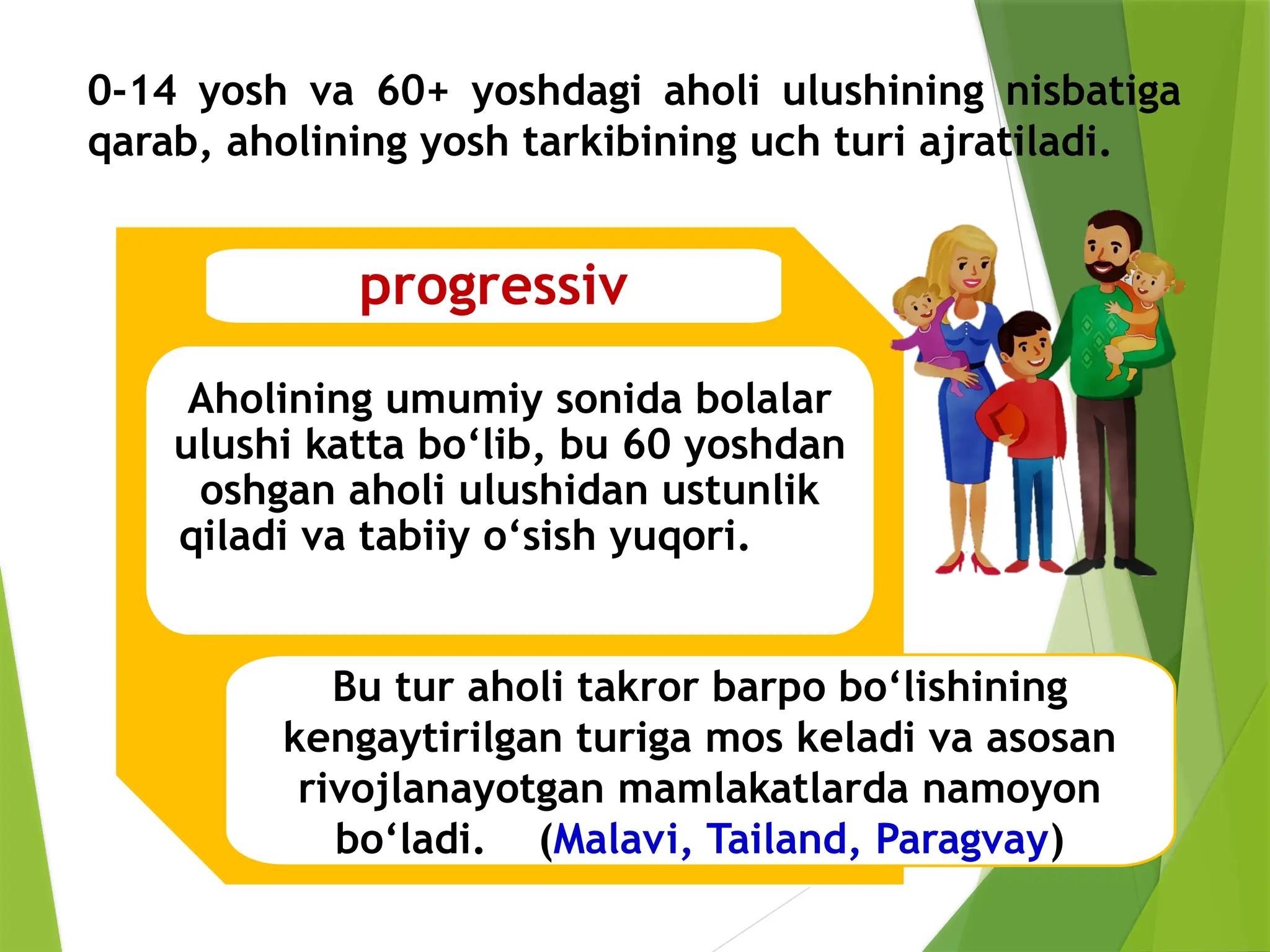 0-14 yosh va 60+ yoshdagi aholi ulushining nisbatiga qarab, aholining yosh tarkibining uch turi ajratiladi.

progressiv

Aholining umumiy sonida bolalar ulushi katta bo‘lib, bu 60 yoshdan oshgan aholi ulushidan ustunlik qiladi va tabiiy o‘sish yuqori.

Bu tur aholi takror barpo bo‘lishining kengaytirilgan turiga mos keladi va asosan rivojlanayotgan mamlakatlarda namoyon bo‘ladi. (Malavi, Tailand, Paragvay)